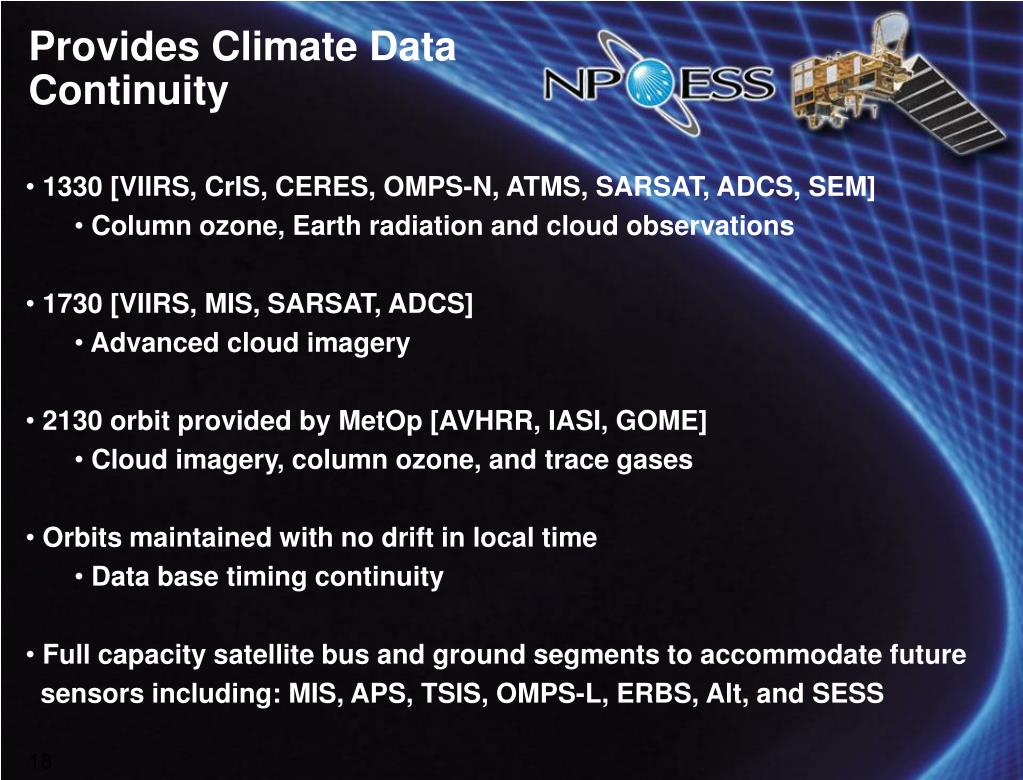 Provides Climate Data Continuity

NPOESS

• 1330 [VIIRS, CrIS, CERES, OMPS-N, ATMS, SARSAT, ADCS, SEM]
• Column ozone, Earth radiation and cloud observations

• 1730 [VIIRS, MIS, SARSAT, ADCS]
• Advanced cloud imagery

• 2130 orbit provided by MetOp [AVHRR, IASI, GOME]
• Cloud imagery, column ozone, and trace gases

• Orbits maintained with no drift in local time
• Data base timing continuity

• Full capacity satellite bus and ground segments to accommodate future sensors including: MIS, APS, TSIS, OMPS-L, ERBS, Alt, and SESS

16